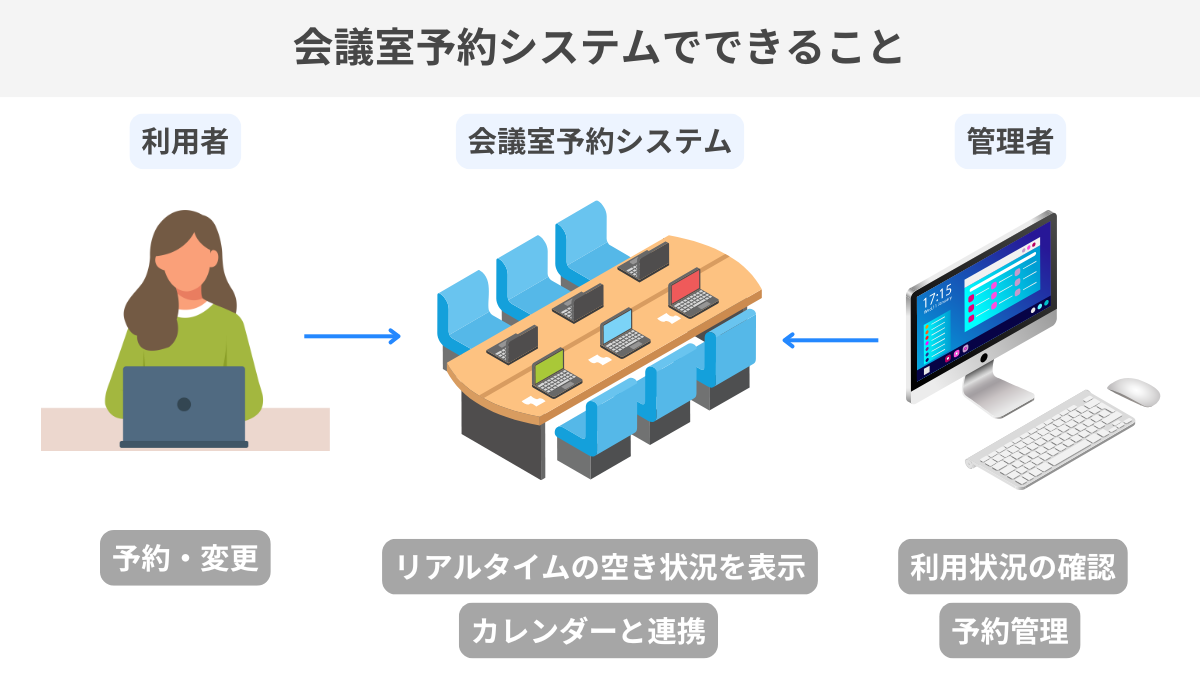 会議室予約システムでできること

利用者

会議室予約システム

管理者

17:15

予約・変更

リアルタイムの空き状況を表示

カレンダーと連携

利用状況の確認

予約管理